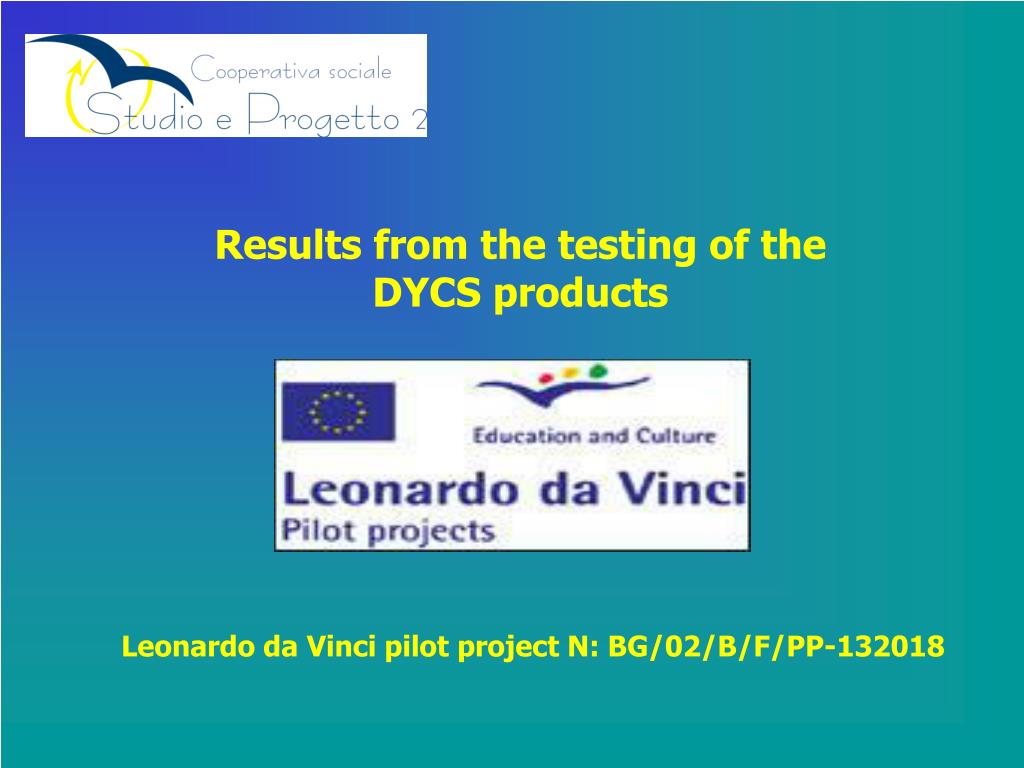 Cooperativa sociale
Studio e Progetto 2

Results from the testing of the DYCS products

Education and Culture
Leonardo da Vinci
Pilot projects

Leonardo da Vinci pilot project N: BG/02/B/F/PP-132018